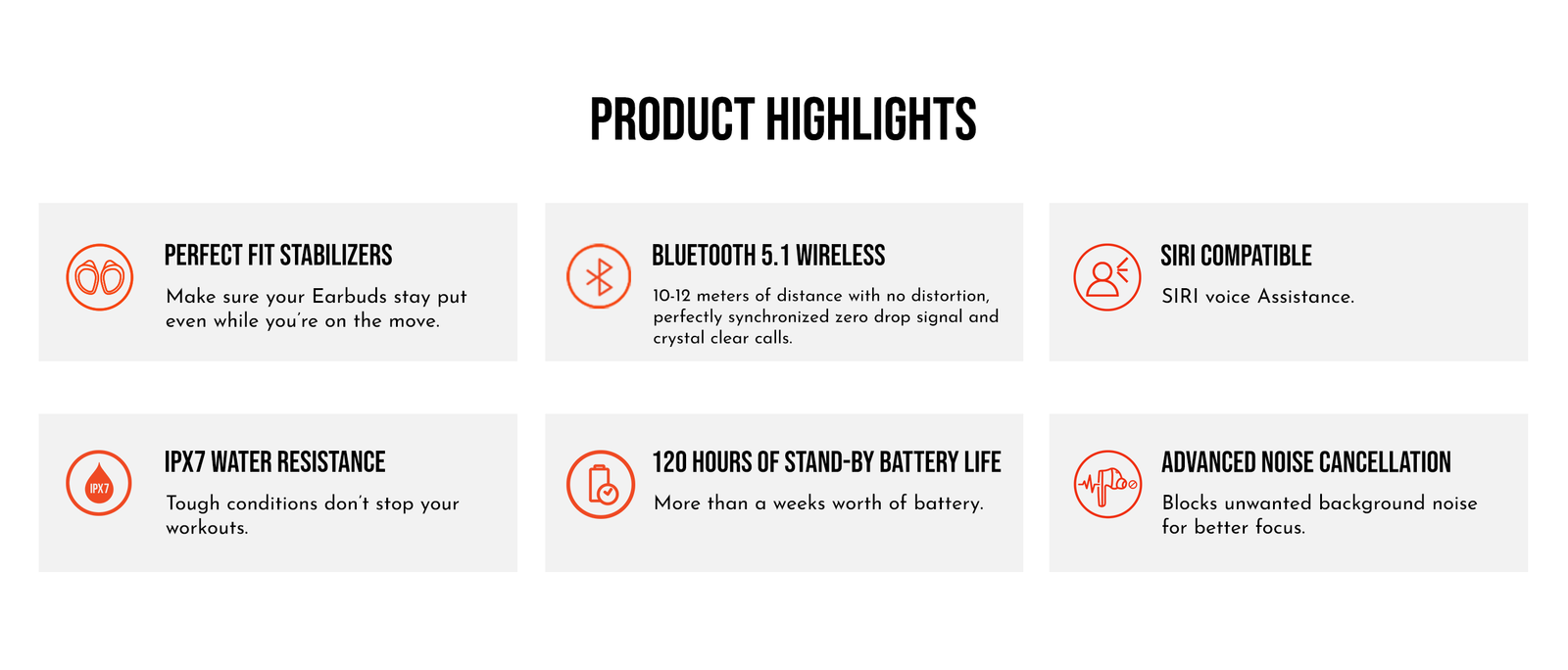 PRODUCT HIGHLIGHTS

PERFECT FIT STABILIZERS

Make sure your Earbuds stay put even while you're on the move.

BLUETOOTH 5.1 WIRELESS

10-12 meters of distance with no distortion, perfectly synchronized zero drop signal and crystal clear calls.

SIRI COMPATIBLE

SIRI voice Assistance.

IPX7

IPX7 WATER RESISTANCE

Tough conditions don't stop your workouts.

120 HOURS OF STAND-BY BATTERY LIFE

More than a weeks worth of battery.

ADVANCED NOISE CANCELLATION

Blocks unwanted background noise for better focus.